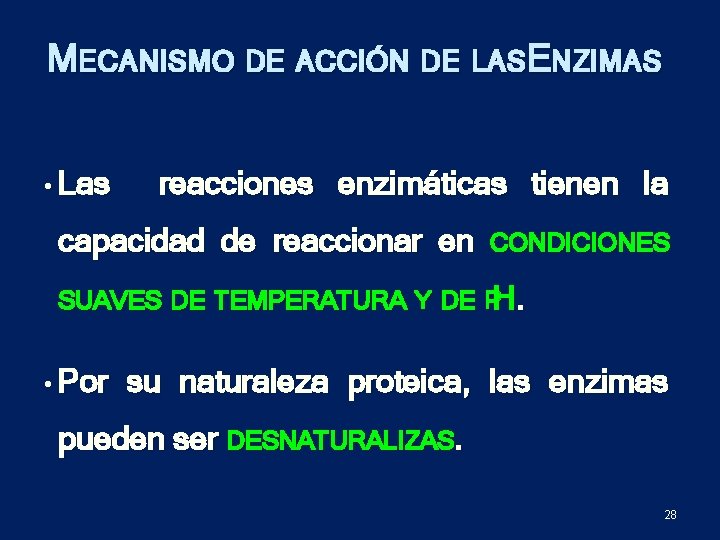 MECANISMO DE ACCIÓN DE LASENZIMAS

• Las reacciones enzimáticas tienen la capacidad de reaccionar en CONDICIONES SUAVES DE TEMPERATURA Y DE PH.

• Por su naturaleza proteica, las enzimas pueden ser DESNATURALIZAS.

28